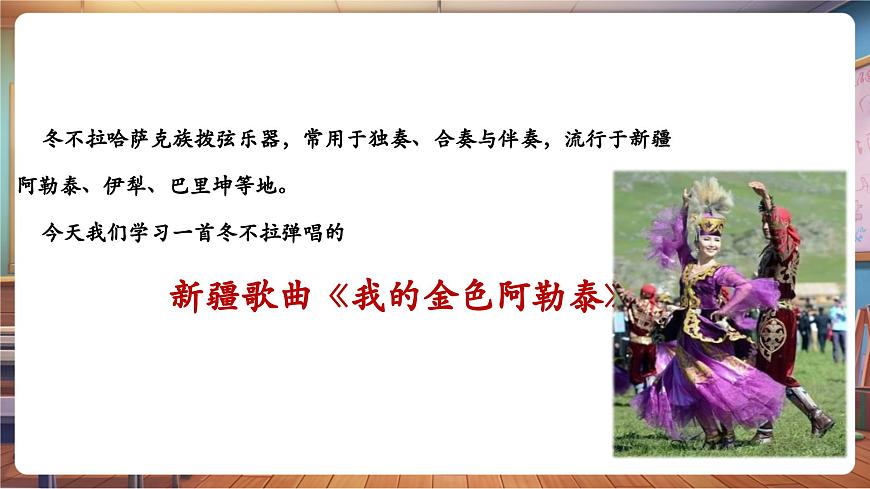 冬不拉哈萨克族拨弦乐器，常用于独奏、合奏与伴奏，流行于新疆阿勒泰、伊犁、巴里坤等地。

今天我们学习一首冬不拉弹唱的

新疆歌曲《我的金色阿勒泰》